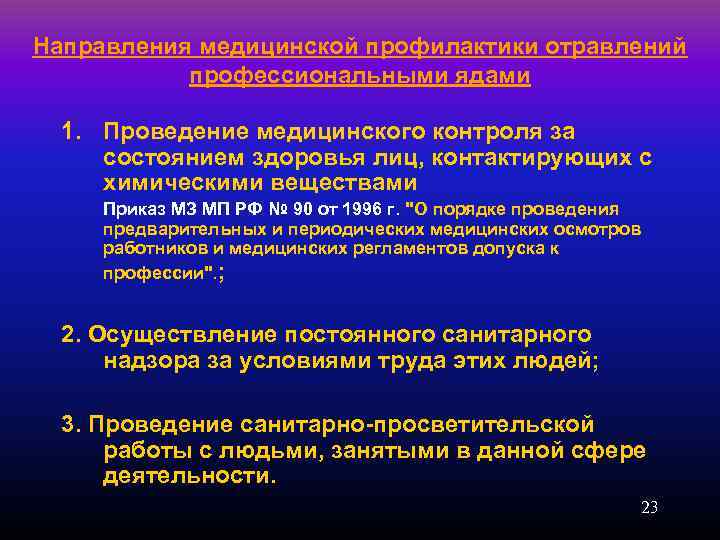 Направления медицинской профилактики отравлений профессиональными ядами

1. Проведение медицинского контроля за состоянием здоровья лиц, контактирующих с химическими веществами

Приказ МЗ МП РФ № 90 от 1996 г. "О порядке проведения предварительных и периодических медицинских осмотров работников и медицинских регламентов допуска к профессии".;

2. Осуществление постоянного санитарного надзора за условиями труда этих людей;

3. Проведение санитарно-просветительской работы с людьми, занятыми в данной сфере деятельности.

23